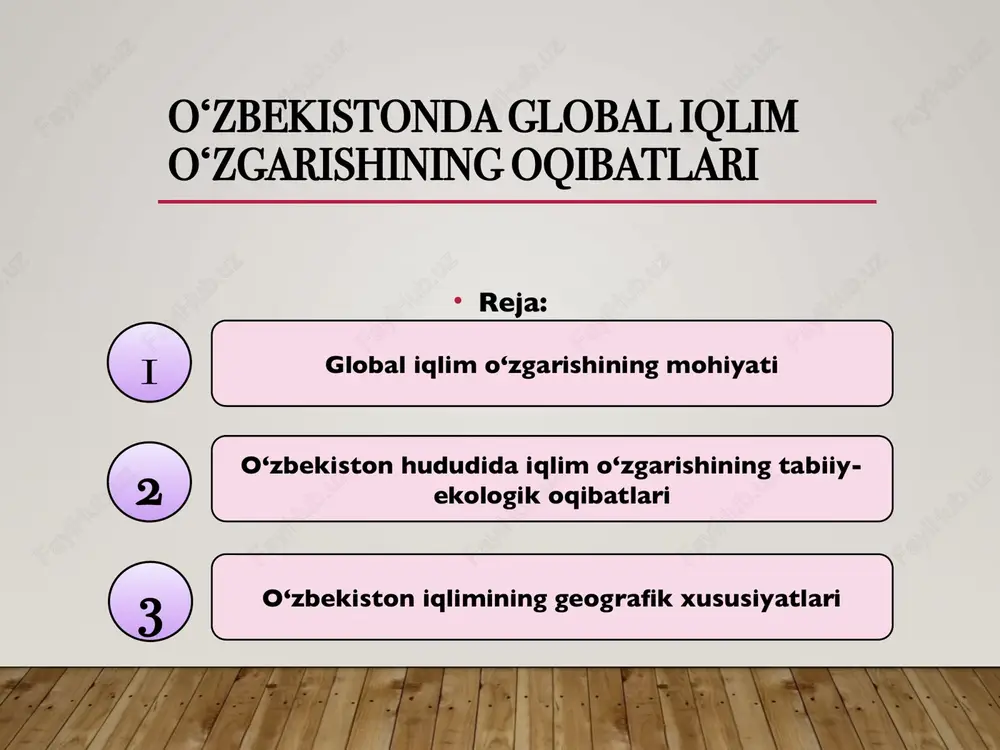 O‘ZBEKISTONDA GLOBAL IQLIM O‘ZGARISHINING OQIBATLARI

• Reja:

1

Global iqlim o‘zgarishining mohiyati

2

O‘zbekiston hududida iqlim o‘zgarishining tabiiy-ekologik oqibatlari

3

O‘zbekiston iqlimining geografik xususiyatlari

Fayllar.uz